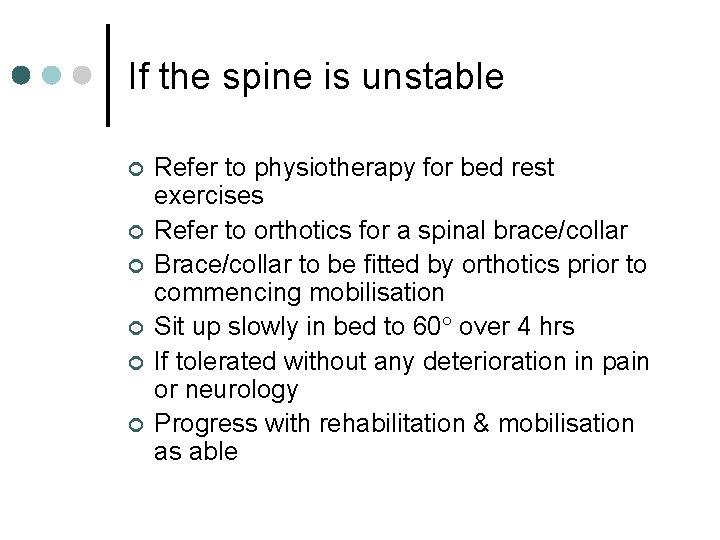 If the spine is unstable

- Refer to physiotherapy for bed rest exercises
- Refer to orthotics for a spinal brace/collar
- Brace/collar to be fitted by orthotics prior to commencing mobilisation
- Sit up slowly in bed to $60^\circ$ over 4 hrs
- If tolerated without any deterioration in pain or neurology
- Progress with rehabilitation & mobilisation as able